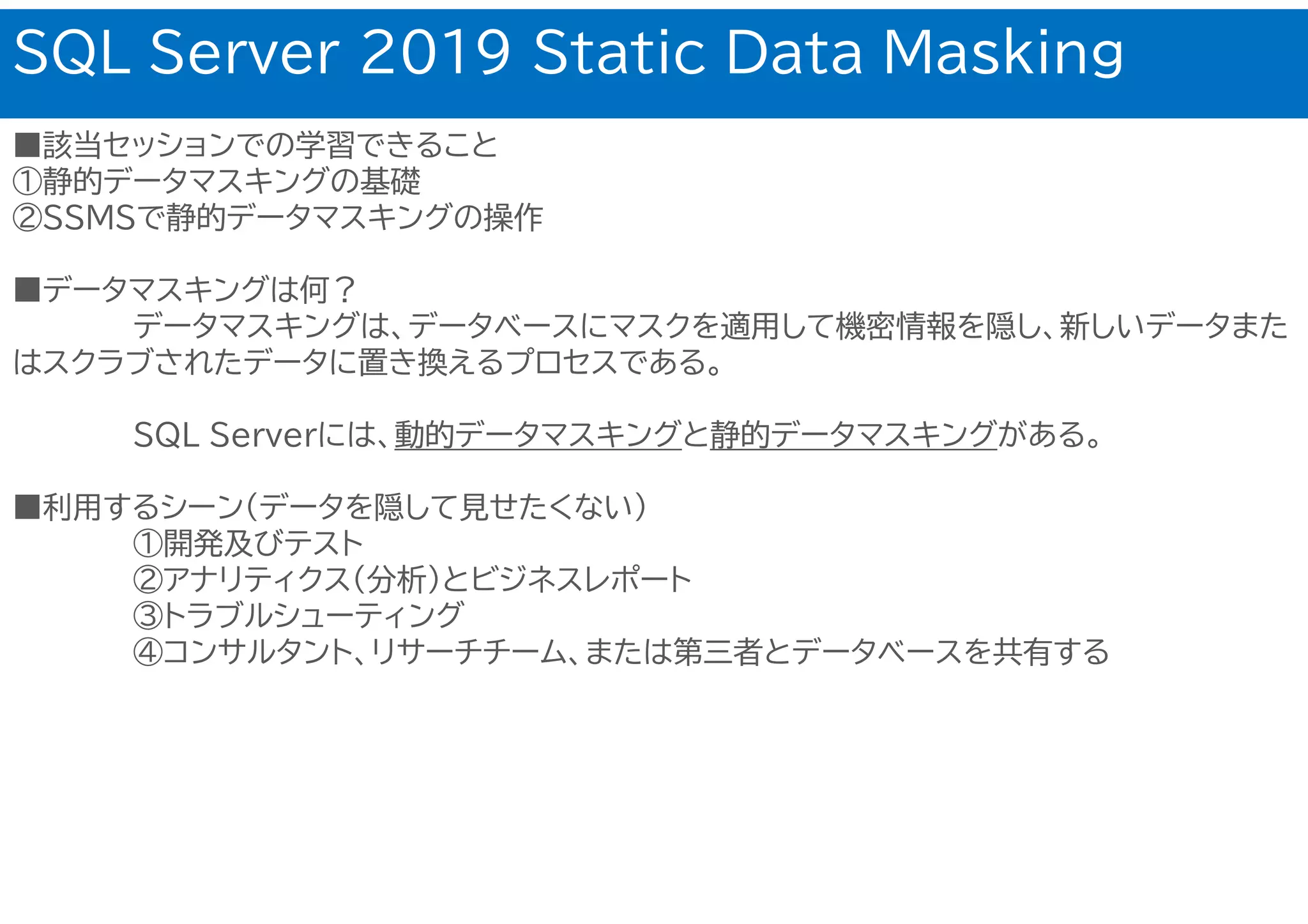 SQL Server 2019 Static Data Masking

■該当セッションでの学習できること
①静的データマスキングの基礎
②SSMSで静的データマスキングの操作

■データマスキングは何？
データマスキングは、データベースにマスクを適用して機密情報を隠し、新しいデータまたはスクラブされたデータに置き換えるプロセスである。

SQL Serverには、動的データマスキングと静的データマスキングがある。

■利用するシーン（データを隠して見せたくない）
①開発及びテスト
②アナリティクス（分析）とビジネスレポート
③トラブルシューティング
④コンサルタント、リサーチチーム、または第三者とデータベースを共有する